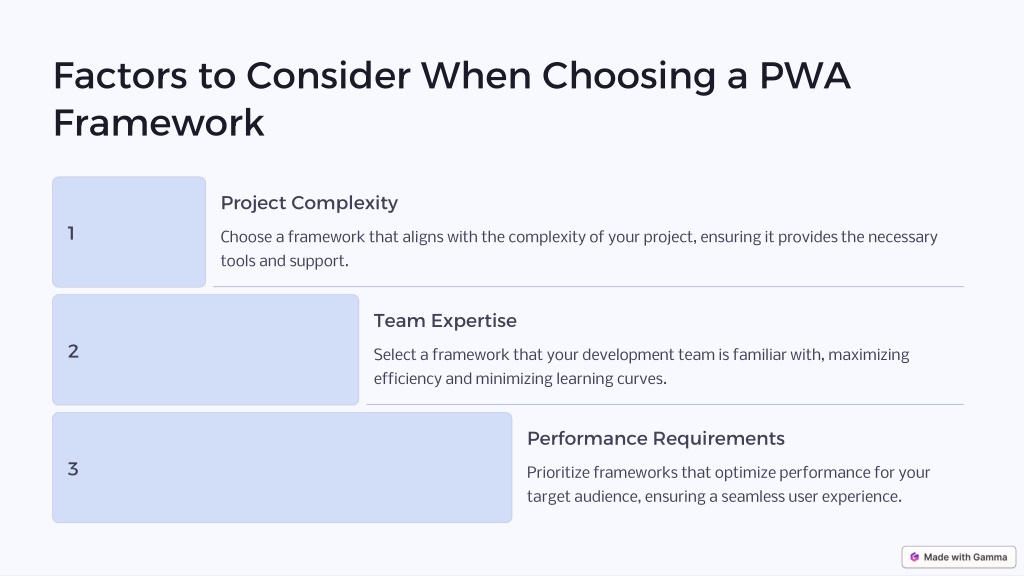 Factors to Consider When Choosing a PWA Framework

1

Project Complexity

Choose a framework that aligns with the complexity of your project, ensuring it provides the necessary tools and support.

2

Team Expertise

Select a framework that your development team is familiar with, maximizing efficiency and minimizing learning curves.

3

Performance Requirements

Prioritize frameworks that optimize performance for your target audience, ensuring a seamless user experience.

Made with Gamma